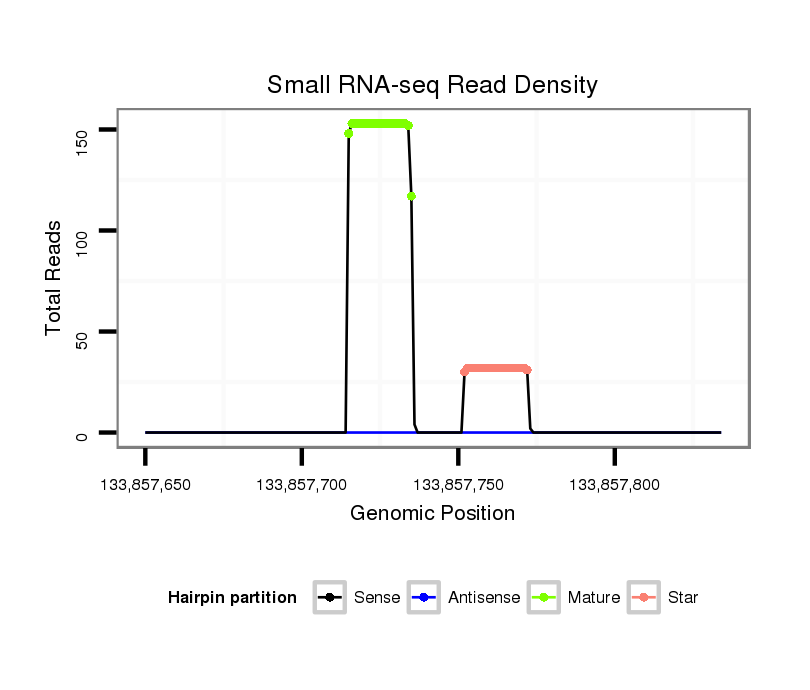 Small RNA-seq Read Density

Total Reads

150
100
50
0

133,857,650
133,857,700
133,857,750
133,857,800

Genomic Position

Hairpin partition Sense Antisense Mature Star